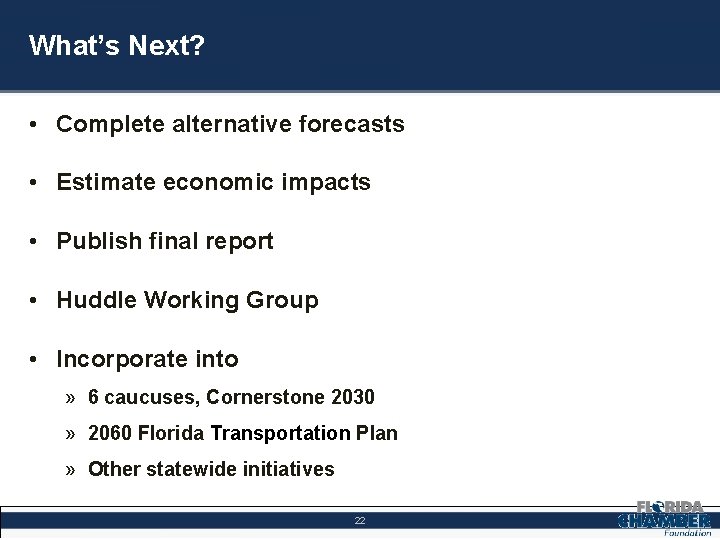 What's Next?

• Complete alternative forecasts

• Estimate economic impacts

• Publish final report

• Huddle Working Group

• Incorporate into

» 6 caucuses, Cornerstone 2030

» 2060 Florida Transportation Plan

» Other statewide initiatives

22

FLORIDA CHAMBER Foundation